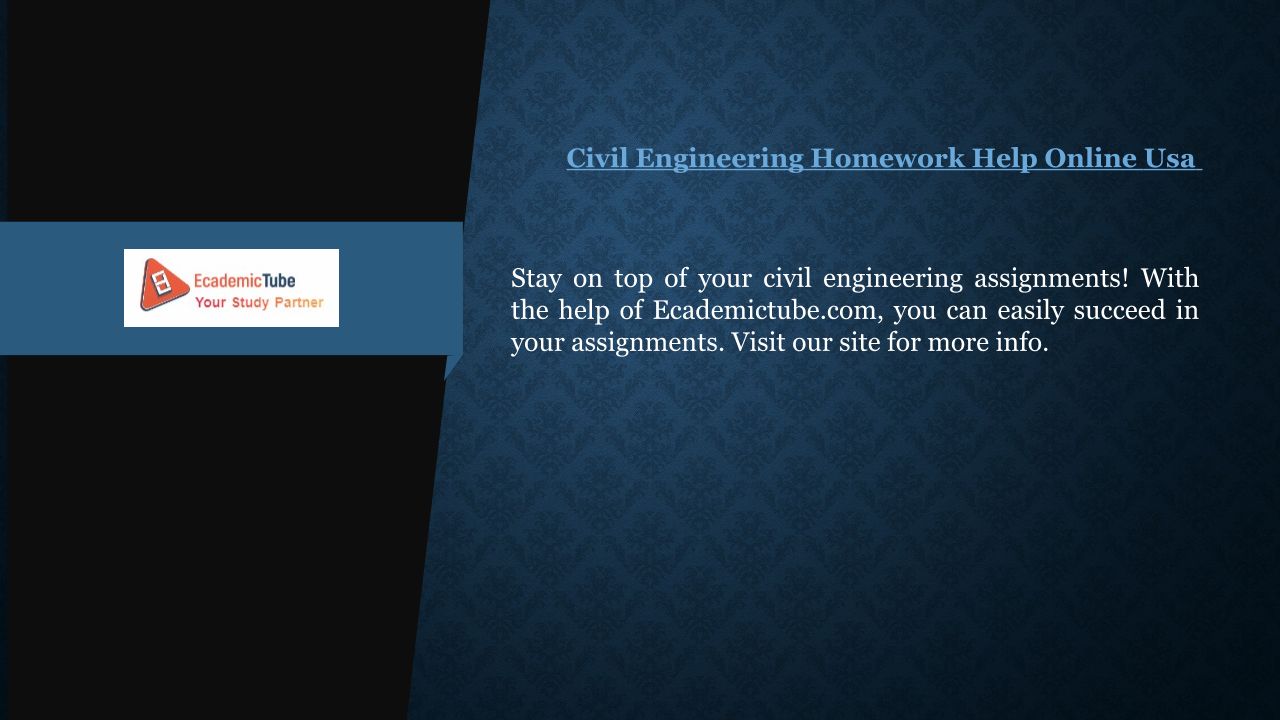 EcademicTube
Your Study Partner

Civil Engineering Homework Help Online Usa

Stay on top of your civil engineering assignments! With the help of Ecademictube.com, you can easily succeed in your assignments. Visit our site for more info.